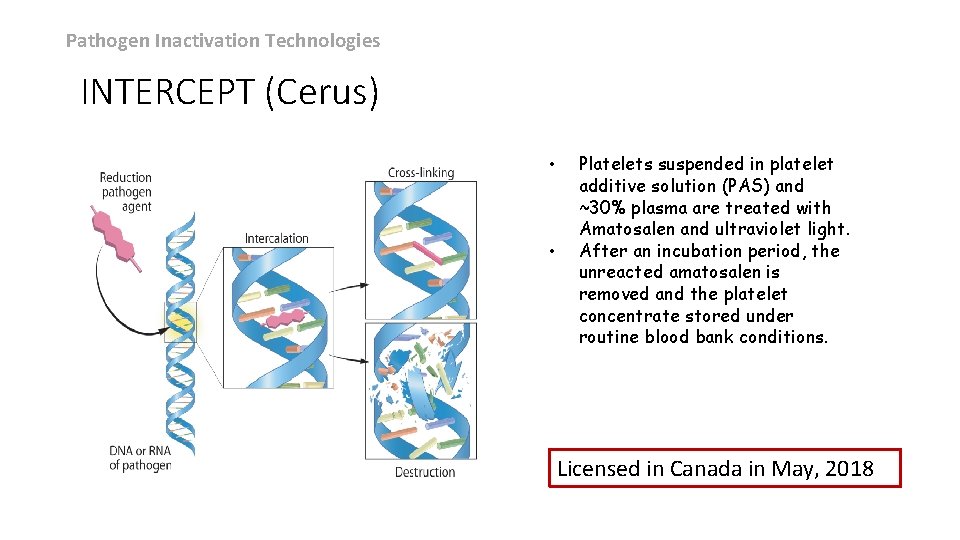 Pathogen Inactivation Technologies

INTERCEPT (Cerus)

Reduction pathogen agent

Intercalation

Cross-linking

DNA or RNA of pathogen

Destruction

• Platelets suspended in platelet additive solution (PAS) and ~30% plasma are treated with Amatosalen and ultraviolet light.
• After an incubation period, the unreacted amatosalen is removed and the platelet concentrate stored under routine blood bank conditions.

Licensed in Canada in May, 2018